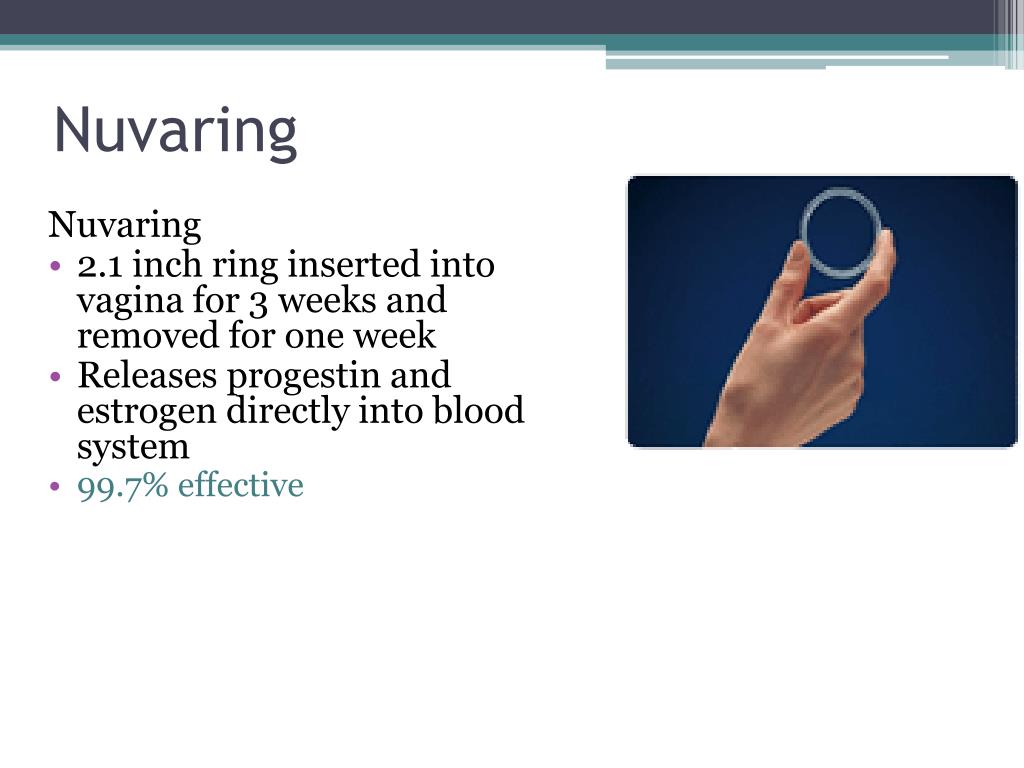 Nuvaring

Nuvaring

• 2.1 inch ring inserted into vagina for 3 weeks and removed for one week
• Releases progestin and estrogen directly into blood system
• 99.7% effective